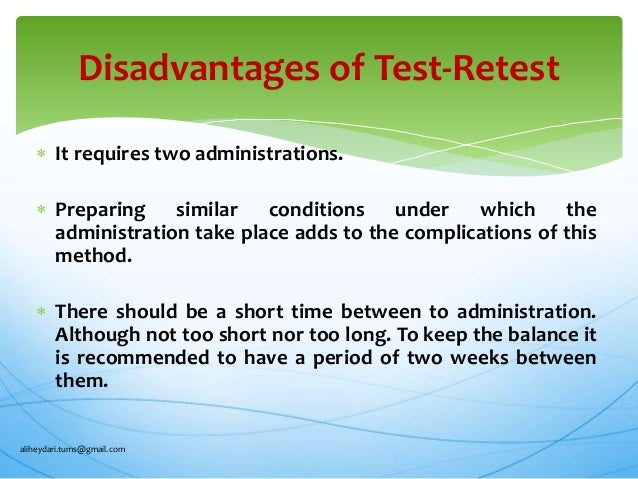 Disadvantages of Test-Retest

* It requires two administrations.

* Preparing similar conditions under which the administration take place adds to the complications of this method.

* There should be a short time between to administration. Although not too short nor too long. To keep the balance it is recommended to have a period of two weeks between them.

aliheydari.tums@gmail.com